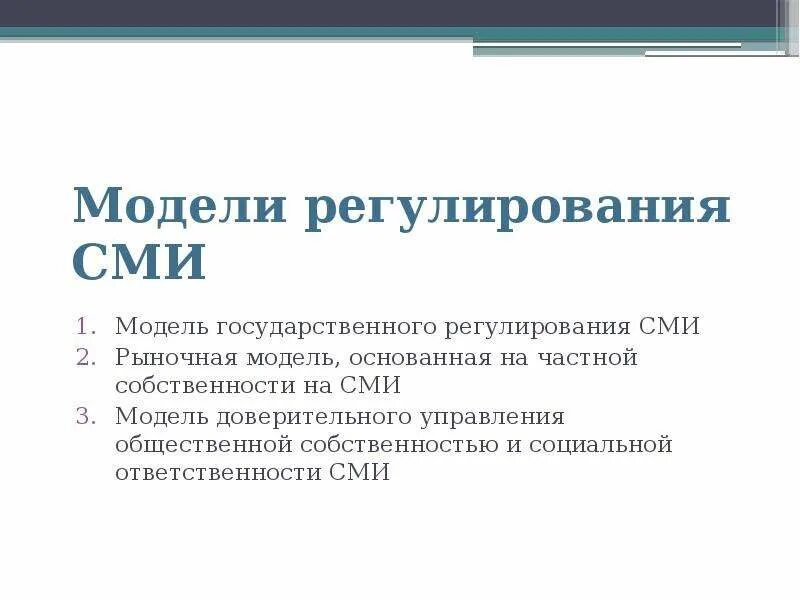 Модели регулирования СМИ

1. Модель государственного регулирования СМИ
2. Рыночная модель, основанная на частной собственности на СМИ
3. Модель доверительного управления общественной собственностью и социальной ответственности СМИ